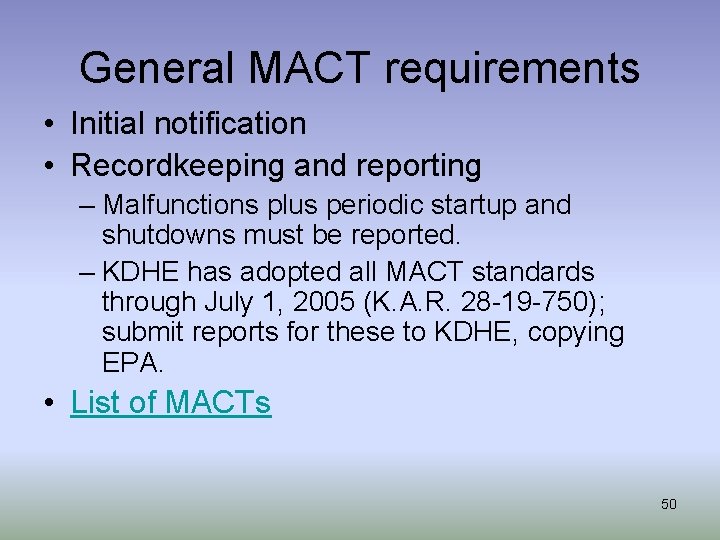 General MACT requirements

• Initial notification
• Recordkeeping and reporting
– Malfunctions plus periodic startup and shutdowns must be reported.
– KDHE has adopted all MACT standards through July 1, 2005 (K.A.R. 28-19-750); submit reports for these to KDHE, copying EPA.
• List of MACTs

50